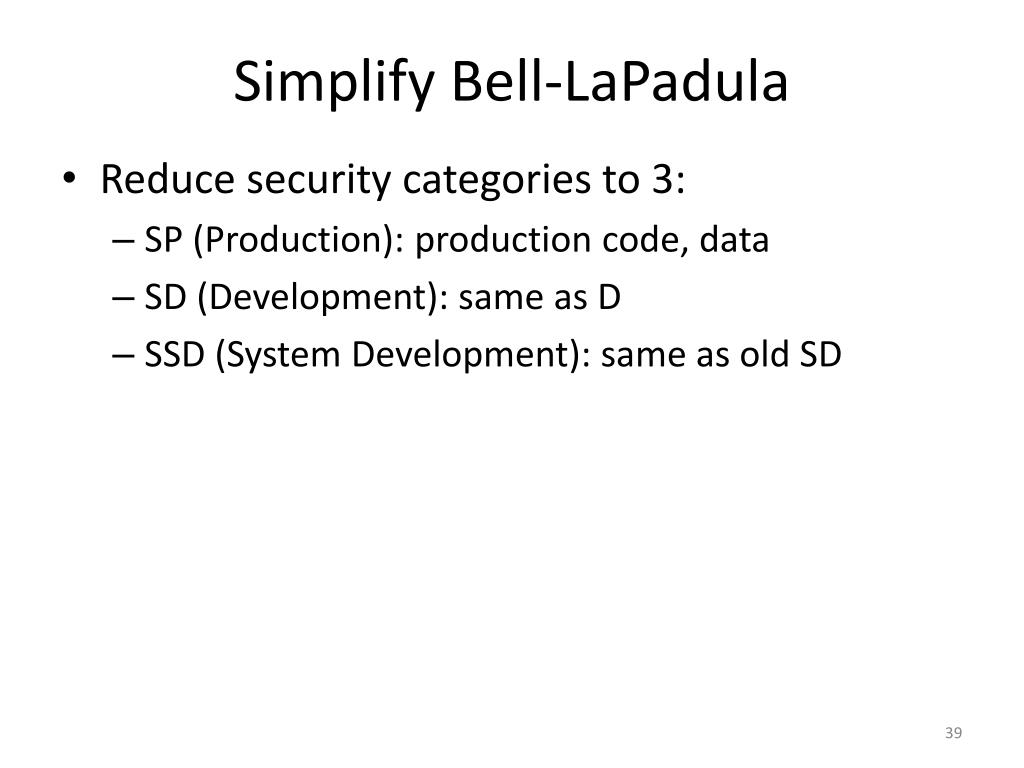 Simplify Bell-LaPadula

• Reduce security categories to 3:
– SP (Production): production code, data
– SD (Development): same as D
– SSD (System Development): same as old SD

39